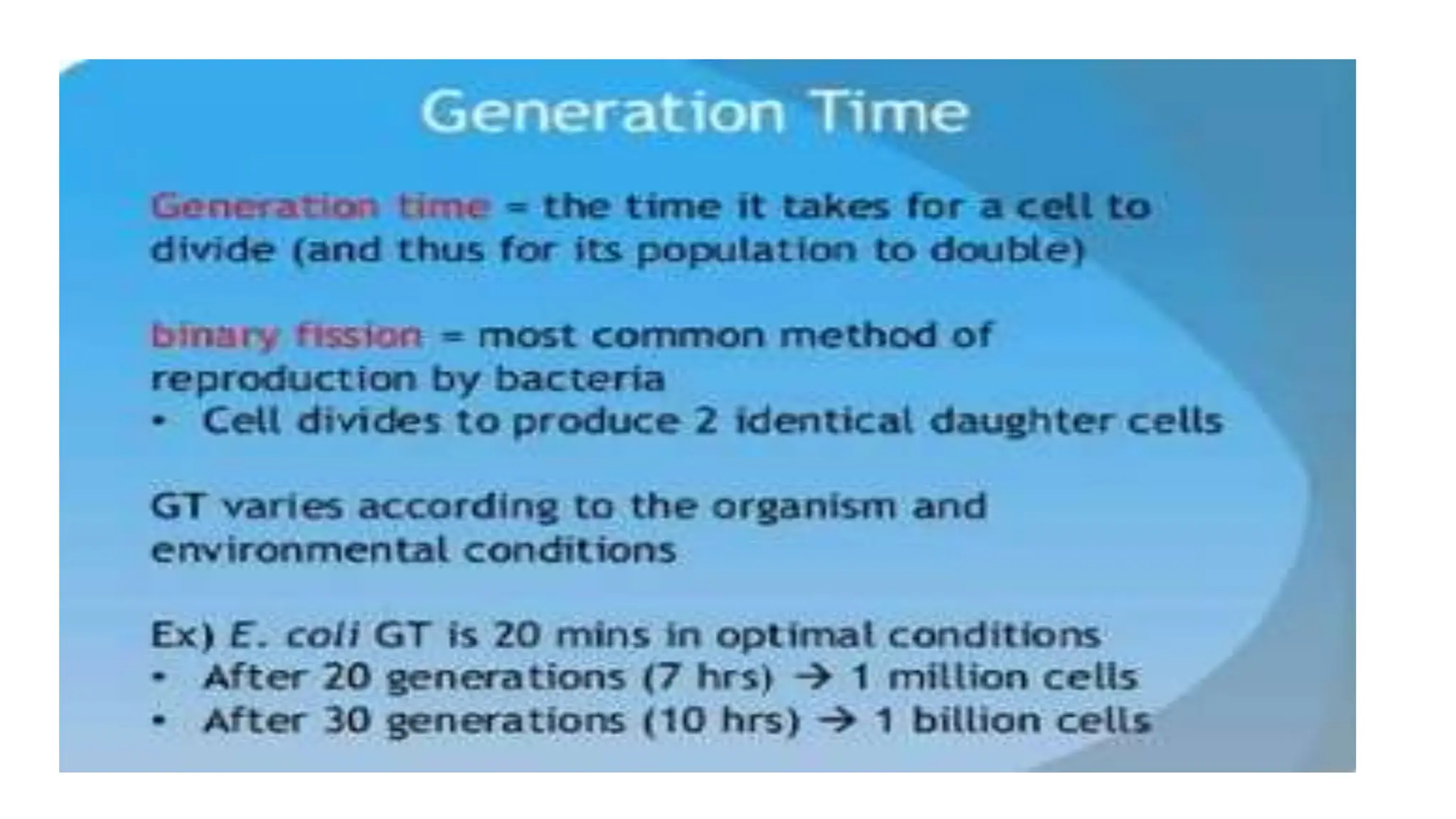 Generation Time

Generation time = the time it takes for a cell to divide (and thus for its population to double)

binary fission = most common method of reproduction by bacteria
• Cell divides to produce 2 identical daughter cells

GT varies according to the organism and environmental conditions

Ex) E. coli GT is 20 mins in optimal conditions
• After 20 generations (7 hrs) → 1 million cells
• After 30 generations (10 hrs) → 1 billion cells